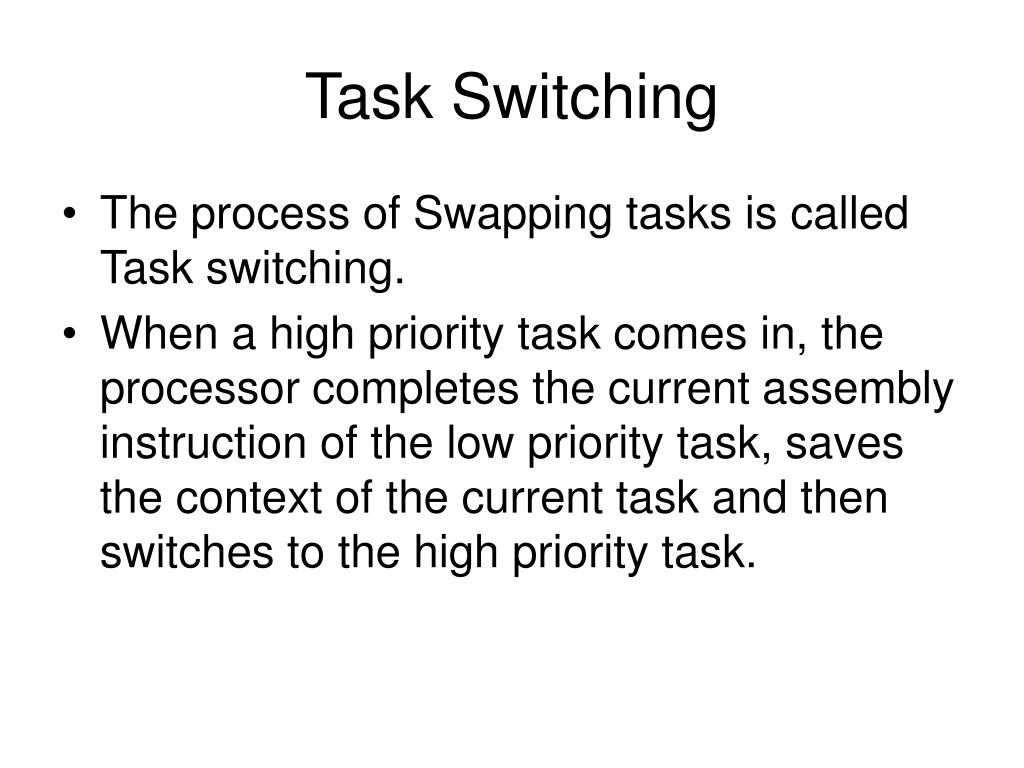 Task Switching

• The process of Swapping tasks is called Task switching.
• When a high priority task comes in, the processor completes the current assembly instruction of the low priority task, saves the context of the current task and then switches to the high priority task.